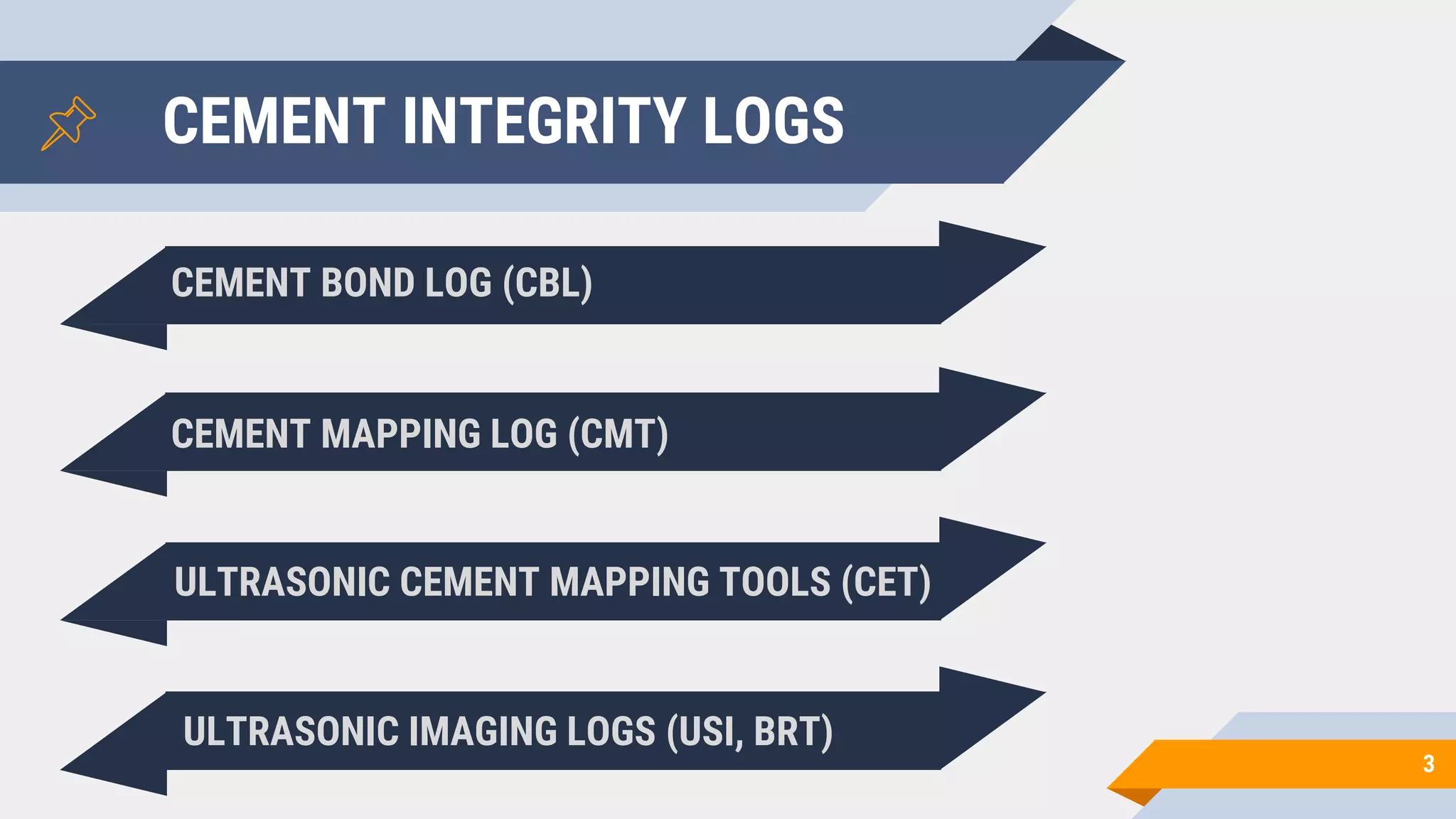 CEMENT INTEGRITY LOGS

CEMENT BOND LOG (CBL)

CEMENT MAPPING LOG (CMT)

ULTRASONIC CEMENT MAPPING TOOLS (CET)

ULTRASONIC IMAGING LOGS (USI, BRT)

3